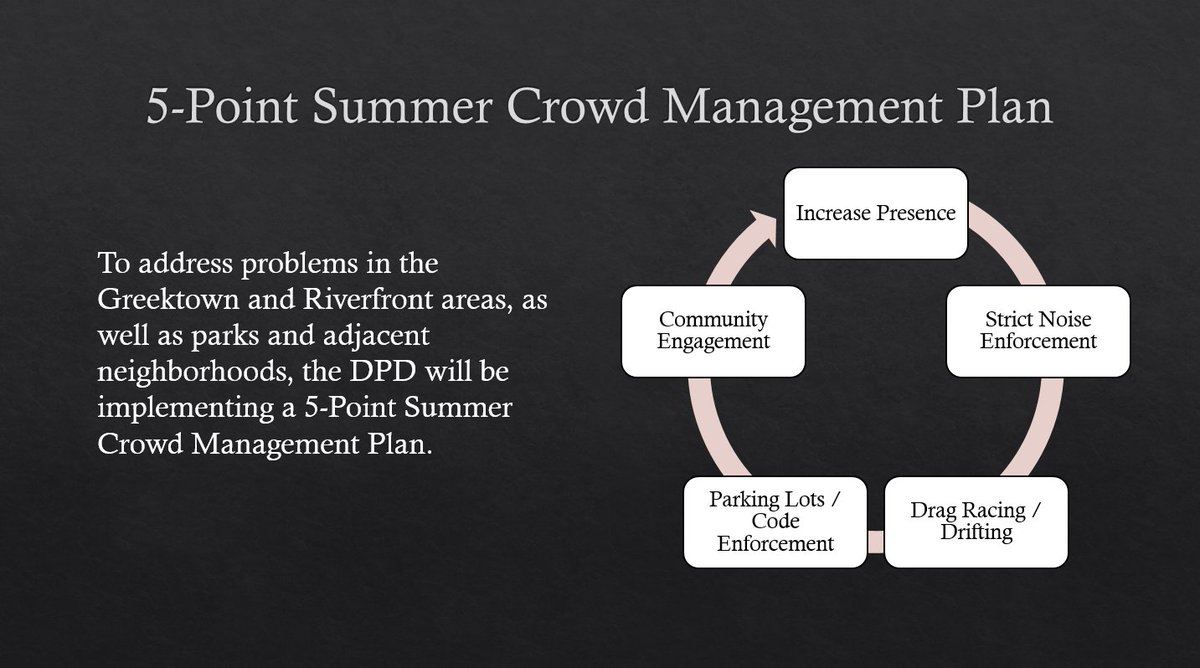 5-Point Summer Crowd Management Plan

To address problems in the Greektown and Riverfront areas, as well as parks and adjacent neighborhoods, the DPD will be implementing a 5-Point Summer Crowd Management Plan.

Increase Presence

Strict Noise Enforcement

Drag Racing / Drifting

Parking Lots / Code Enforcement

Community Engagement